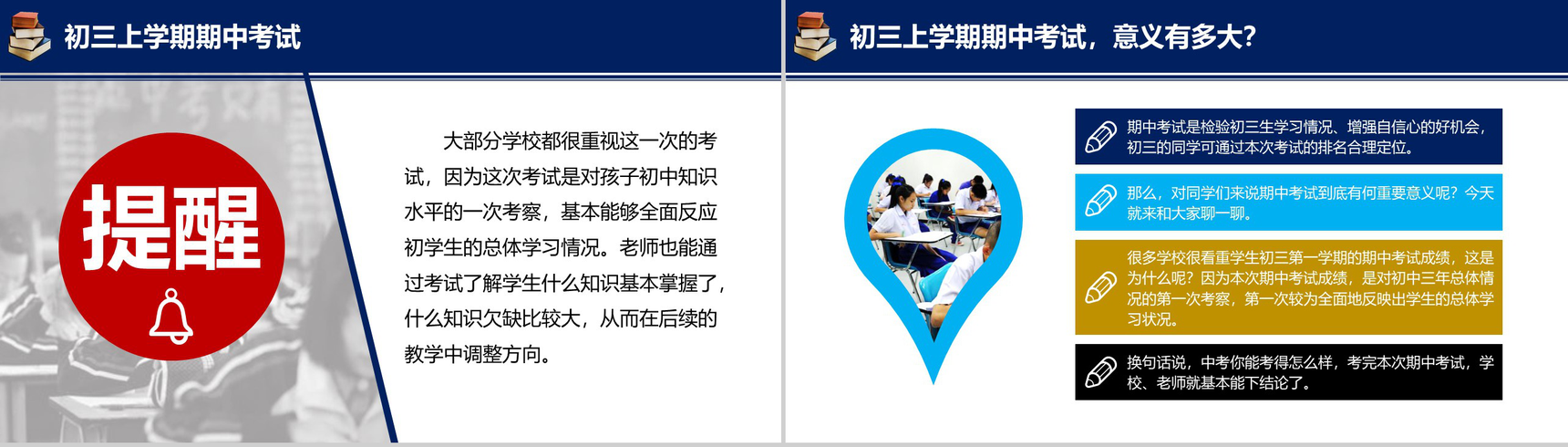 初三上学期期中考试

提醒

大部分学校都很重视这一次的考试，因为这次考试是对孩子初中知识水平的一次考察，基本能够全面反应初学生的总体学习情况。老师也能通过考试了解学生什么知识基本掌握了，什么知识欠缺比较大，从而在后续的教学中调整方向。

初三上学期期中考试，意义有多大？

期中考试是检验初三生学习情况、增强自信心的好机会，初三的同学可通过本次考试的排名合理定位。

那么，对同学们来说期中考试到底有何重要意义呢？今天就来和大家聊一聊。

很多学校很看重学生初三第一学期的期中考试成绩，这是为什么呢？因为本次期中考试成绩，是对初中三年总体情况的第一次考察，第一次较为全面地反映出学生的总体学习状况。

换句话说，中考你能考得怎么样，考完本次期中考试，学校、老师就基本能下结论了。